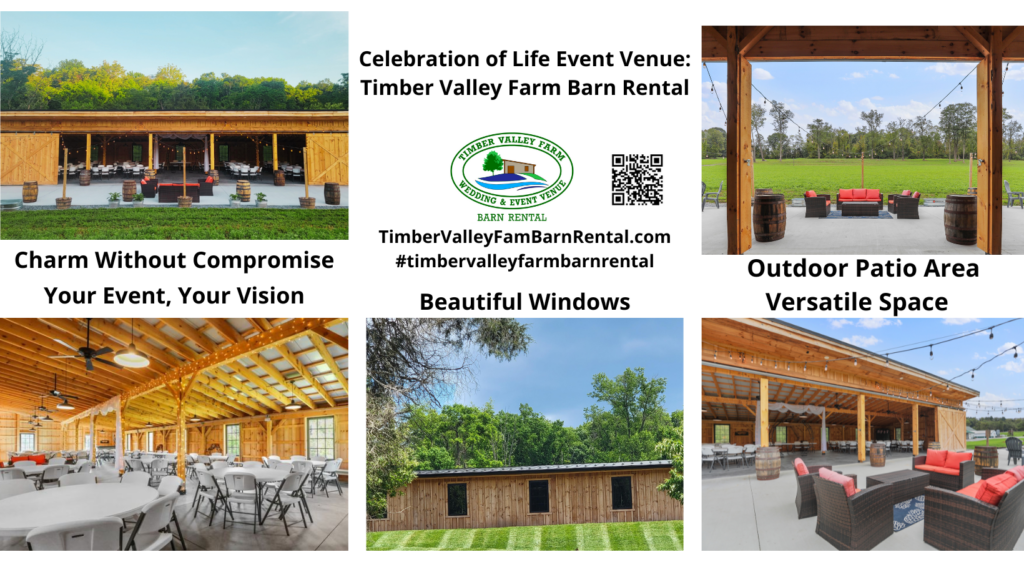 Celebration of Life Event Venue: Timber Valley Farm Barn Rental

TIMBER VALLEY FARM
WEDDING & EVENT VENUE
BARN RENTAL

TimberValleyFamBarnRental.com
#timbervalleyfarmbarnrental

Charm Without Compromise
Your Event, Your Vision

Beautiful Windows

Outdoor Patio Area
Versatile Space